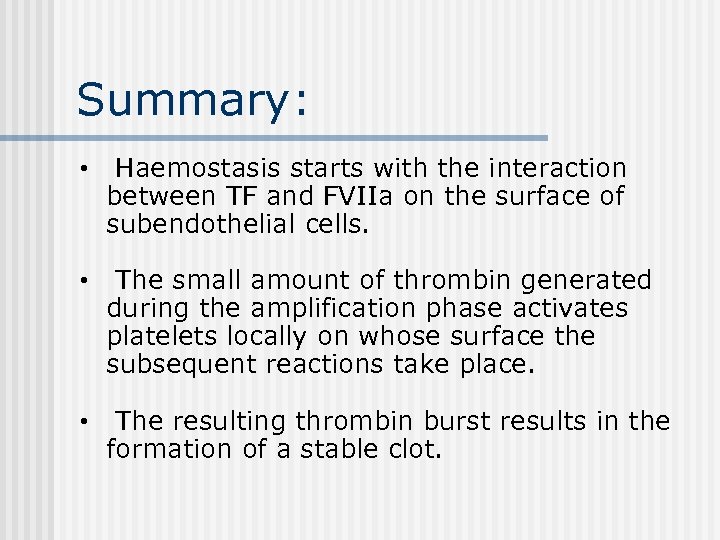 Summary:

• Haemostasis starts with the interaction between TF and FVIIa on the surface of subendothelial cells.

• The small amount of thrombin generated during the amplification phase activates platelets locally on whose surface the subsequent reactions take place.

• The resulting thrombin burst results in the formation of a stable clot.